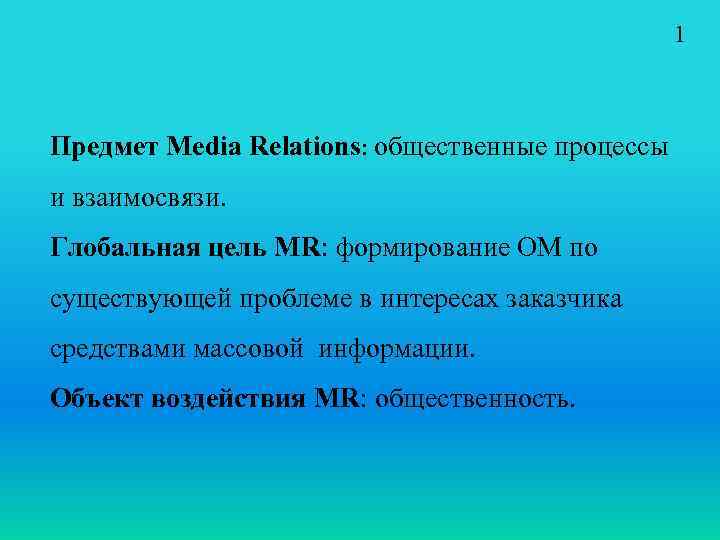 1

Предмет Media Relations: общественные процессы и взаимосвязи.
Глобальная цель MR: формирование ОМ по существующей проблеме в интересах заказчика средствами массовой информации.
Объект воздействия MR: общественность.